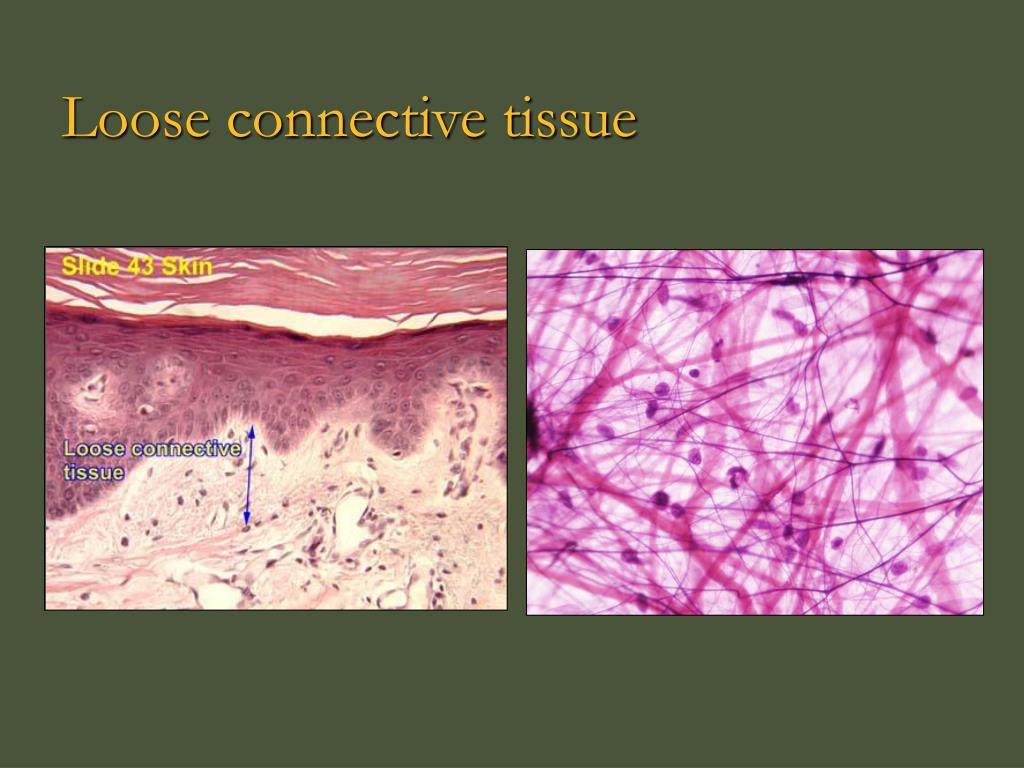 Loose connective tissue

Slide 43 Skin

Loose connective tissue